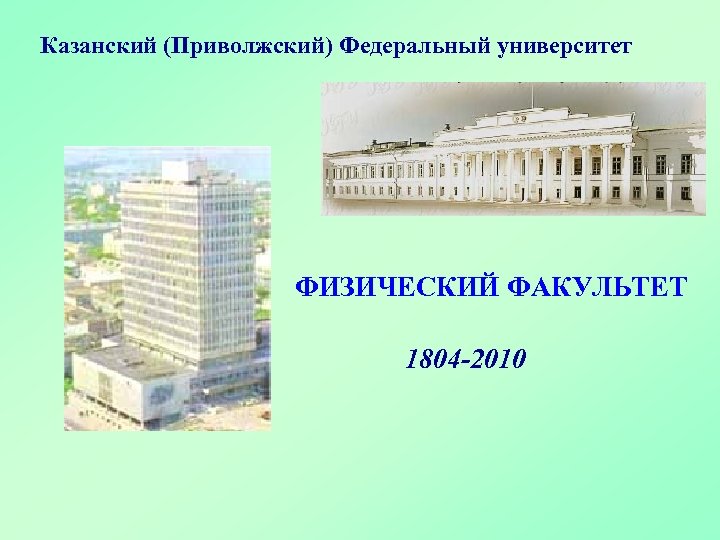 Казанский (Приволжский) Федеральный университет

ФИЗИЧЕСКИЙ ФАКУЛЬТЕТ

1804-2010